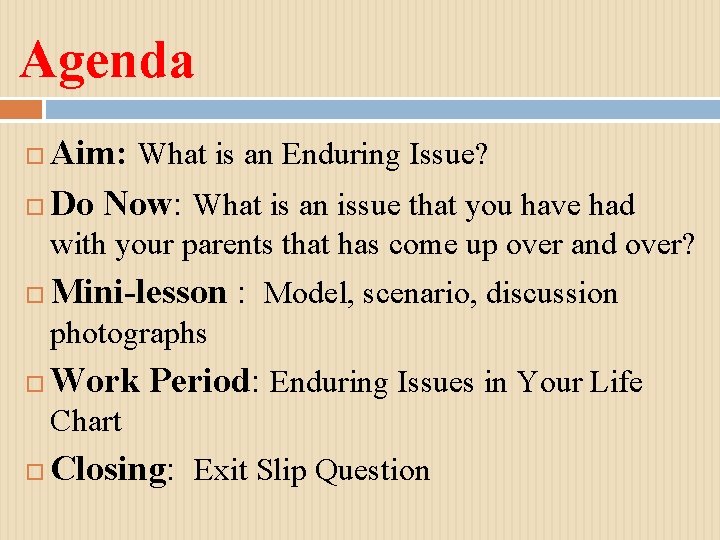 Agenda

Aim: What is an Enduring Issue?

Do Now: What is an issue that you have had with your parents that has come up over and over?

Mini-lesson : Model, scenario, discussion photographs

Work Period: Enduring Issues in Your Life Chart

Closing: Exit Slip Question